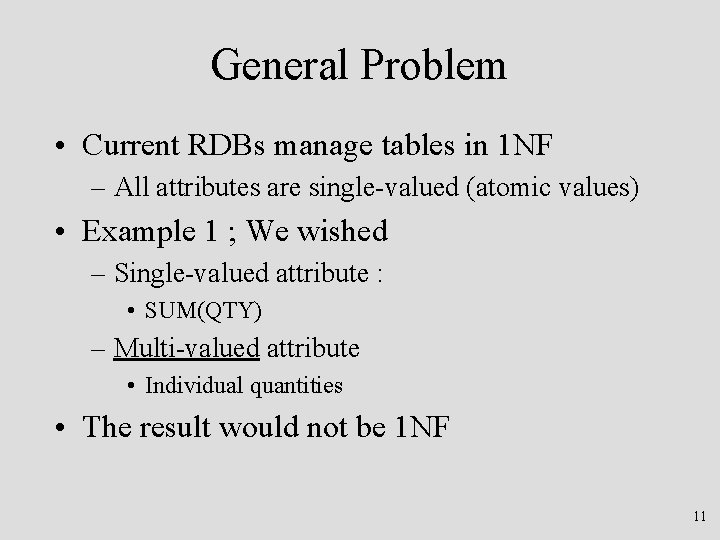 General Problem

• Current RDBs manage tables in 1NF
– All attributes are single-valued (atomic values)

• Example 1 ; We wished
– Single-valued attribute :
• SUM(QTY)
– Multi-valued attribute
• Individual quantities

• The result would not be 1NF

11